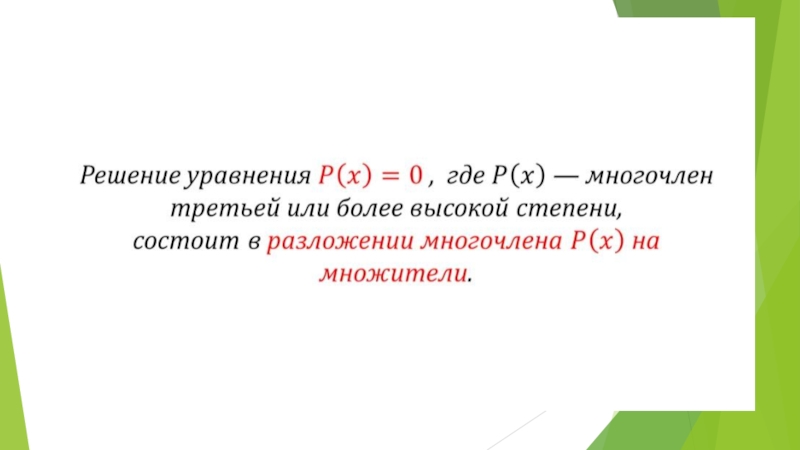 Решение уравнения $P(x) = 0$ , где $P(x)$ — многочлен третьей или более высокой степени, состоит в разложении многочлена $P(x)$ на множители.